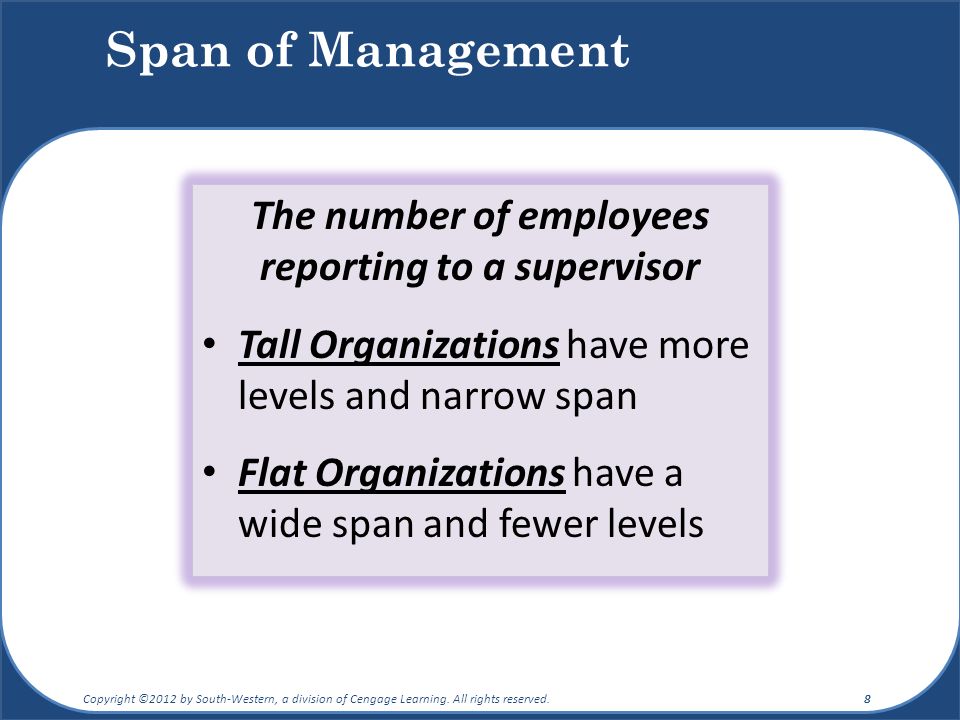 Span of Management

The number of employees reporting to a supervisor

• Tall Organizations have more levels and narrow span

• Flat Organizations have a wide span and fewer levels

Copyright ©2012 by South-Western, a division of Cengage Learning. All rights reserved.

8